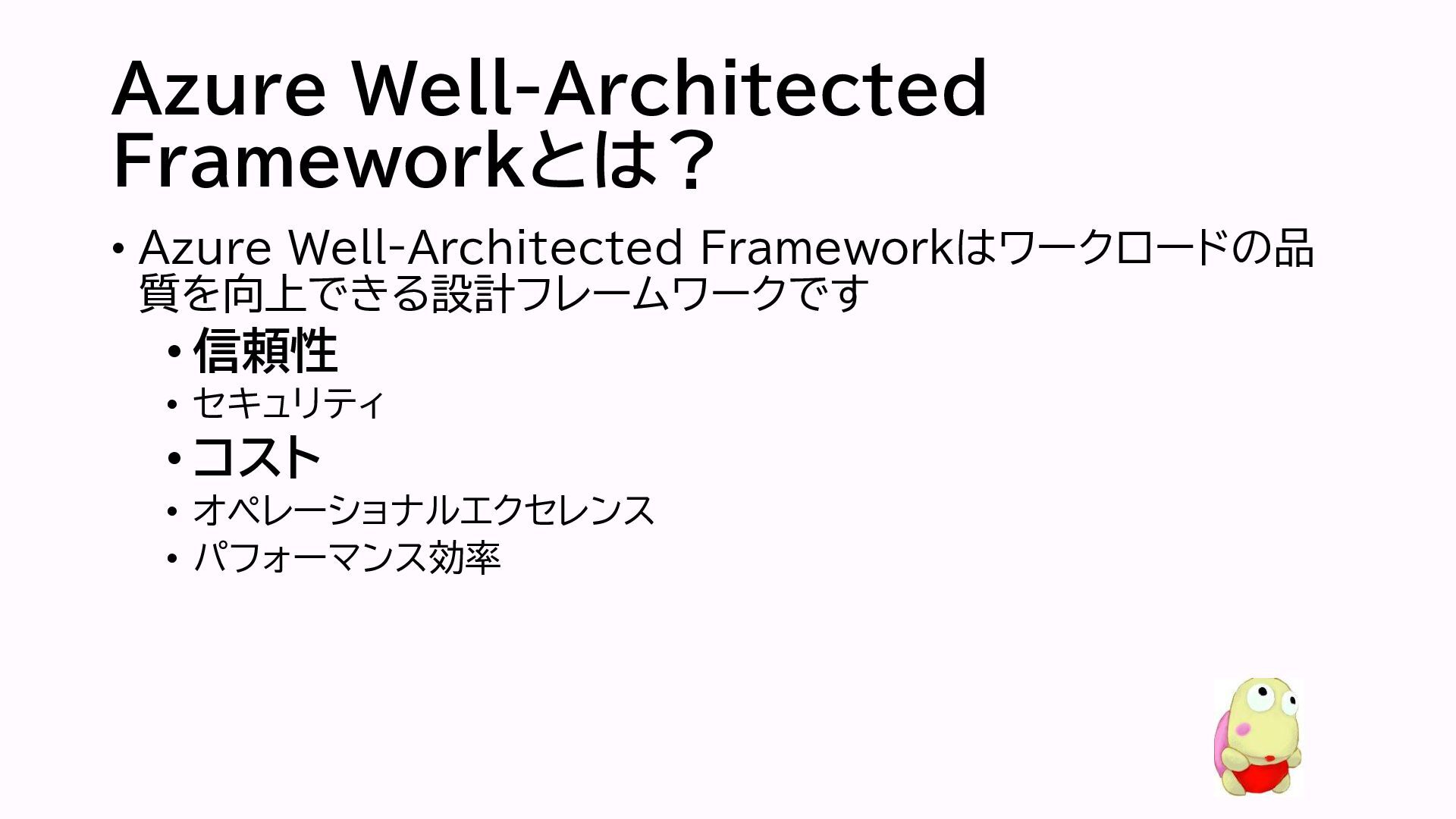 Azure Well-Architected Frameworkとは？

• Azure Well-Architected Frameworkはワークロードの品質を向上できる設計フレームワークです
• 信頼性
• セキュリティ
• コスト
• オペレーショナルエクセレンス
• パフォーマンス効率